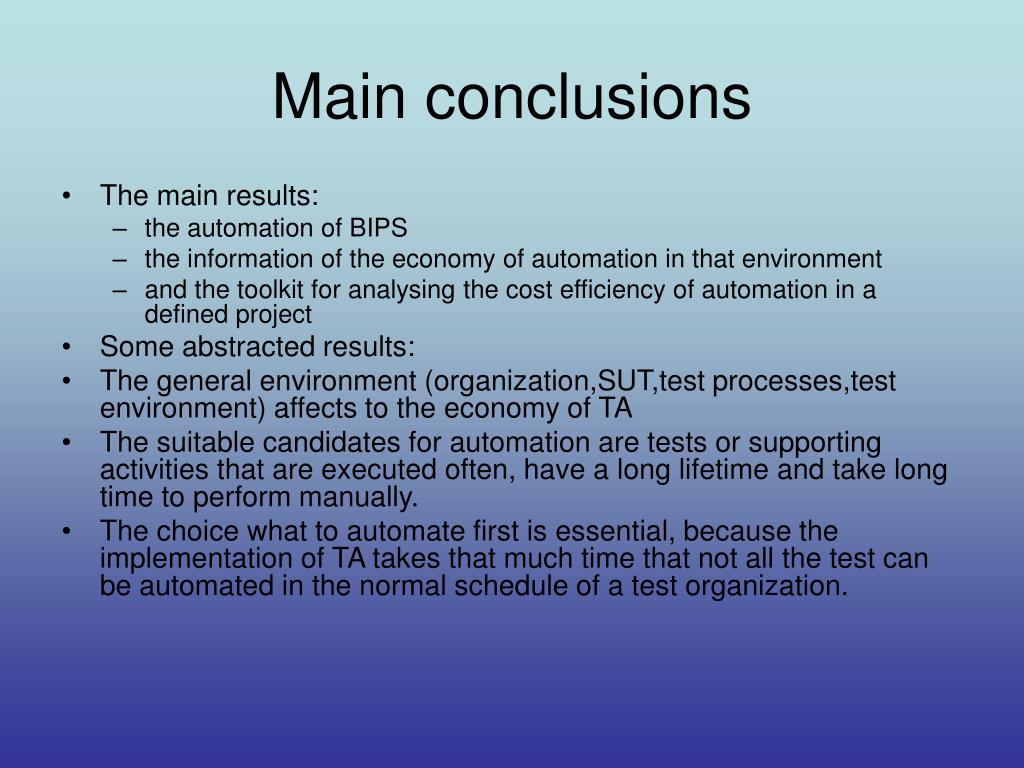 Main conclusions

• The main results:
– the automation of BIPS
– the information of the economy of automation in that environment
– and the toolkit for analysing the cost efficiency of automation in a defined project
• Some abstracted results:
• The general environment (organization,SUT,test processes,test environment) affects to the economy of TA
• The suitable candidates for automation are tests or supporting activities that are executed often, have a long lifetime and take long time to perform manually.
• The choice what to automate first is essential, because the implementation of TA takes that much time that not all the test can be automated in the normal schedule of a test organization.